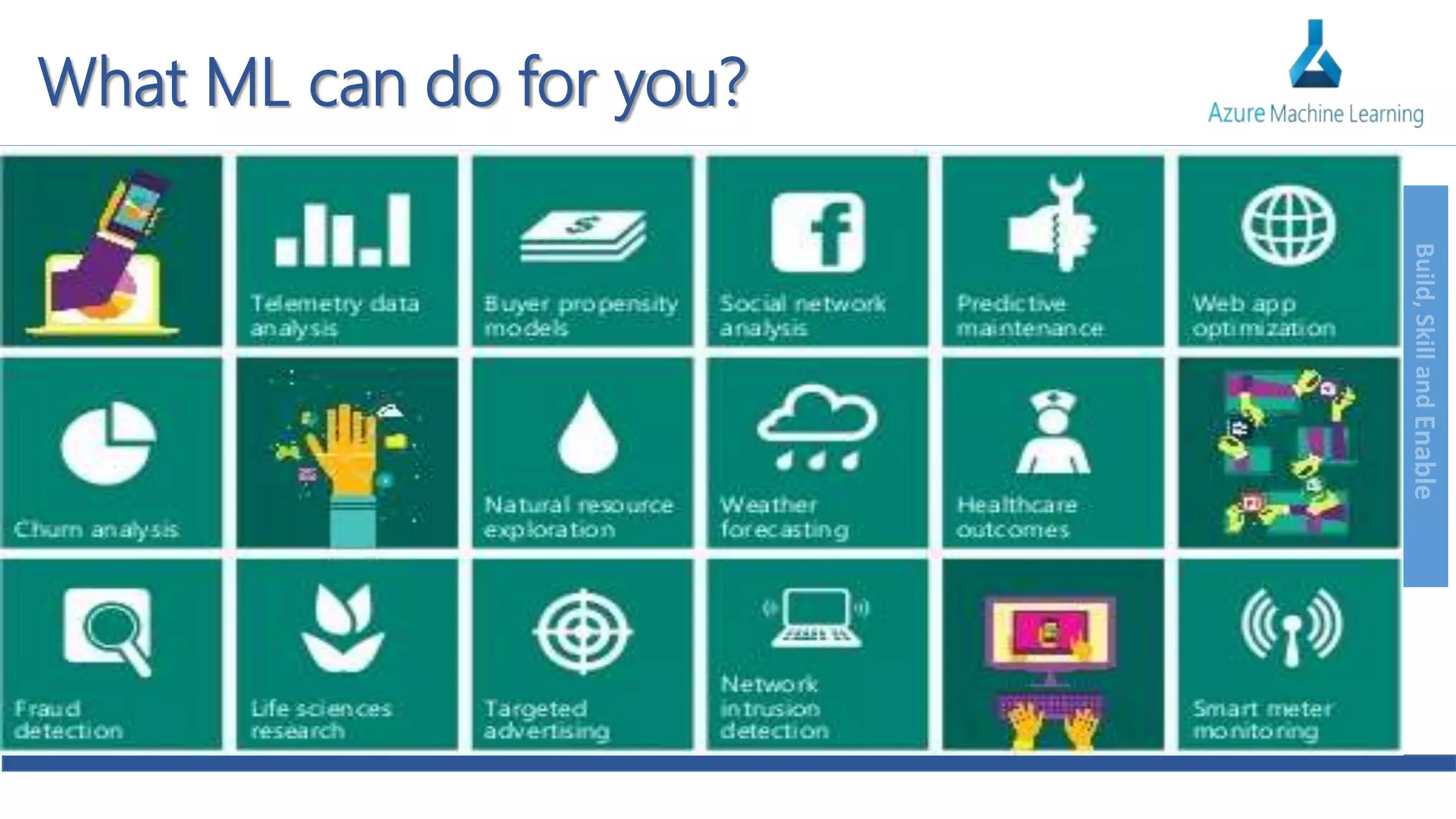 What ML can do for you?

Azure Machine Learning

Telemetry data analysis

Buyer propensity models

Social network analysis

Predictive maintenance

Web app optimization

Churn analysis

Natural resource exploration

Weather forecasting

Healthcare outcomes

Fraud detection

Life sciences research

Targeted advertising

Network intrusion detection

Smart meter monitoring

Build, Skill and Enable